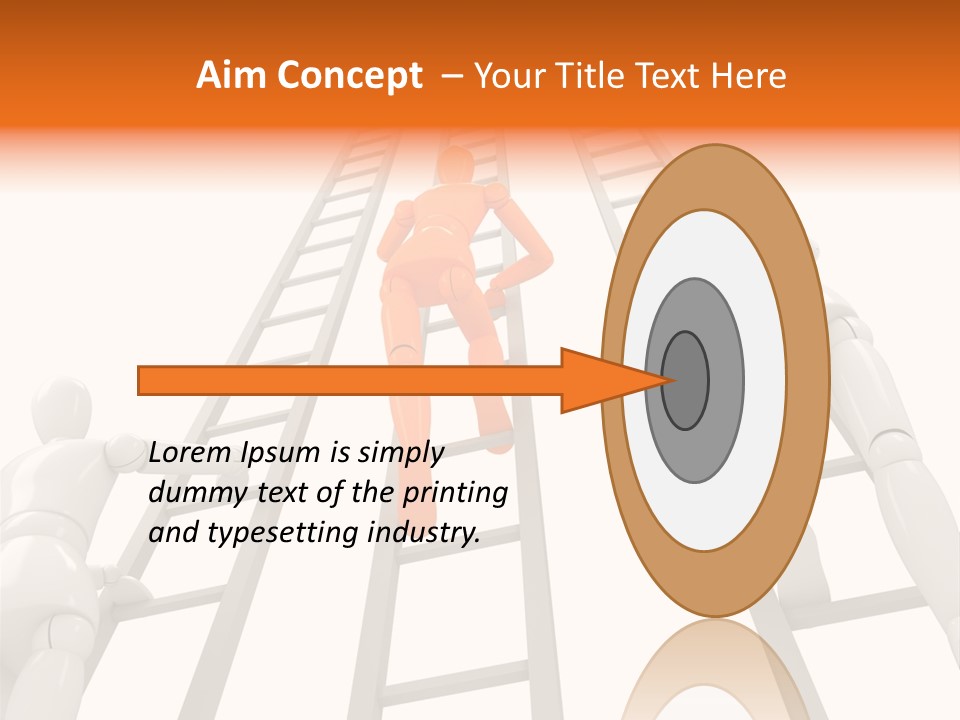 Aim Concept – Your Title Text Here

Lorem Ipsum is simply dummy text of the printing and typesetting industry.